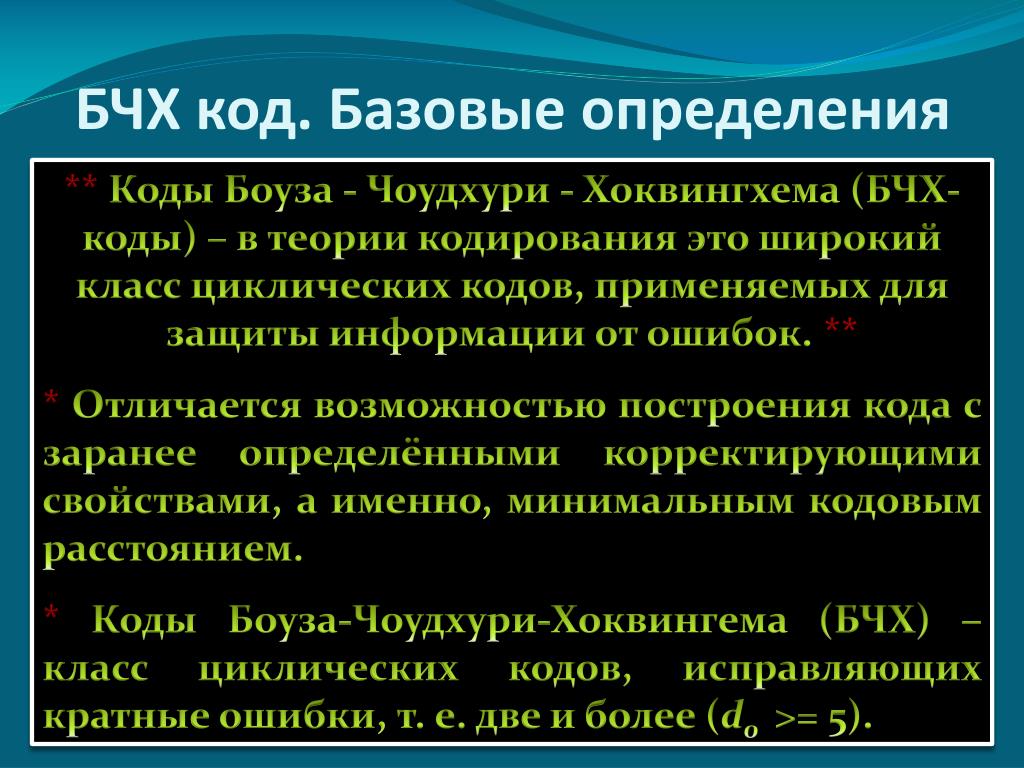 БЧХ код. Базовые определения

** Коды Боуза - Чоудхури - Хоквингхема (БЧХ-коды) – в теории кодирования это широкий класс циклических кодов, применяемых для защиты информации от ошибок. **

* Отличается возможностью построения кода с заранее определёнными корректирующими свойствами, а именно, минимальным кодовым расстоянием.

* Коды Боуза-Чоудхури-Хоквингема (БЧХ) – класс циклических кодов, исправляющих кратные ошибки, т. е. две и более ($d_0$ >= 5).